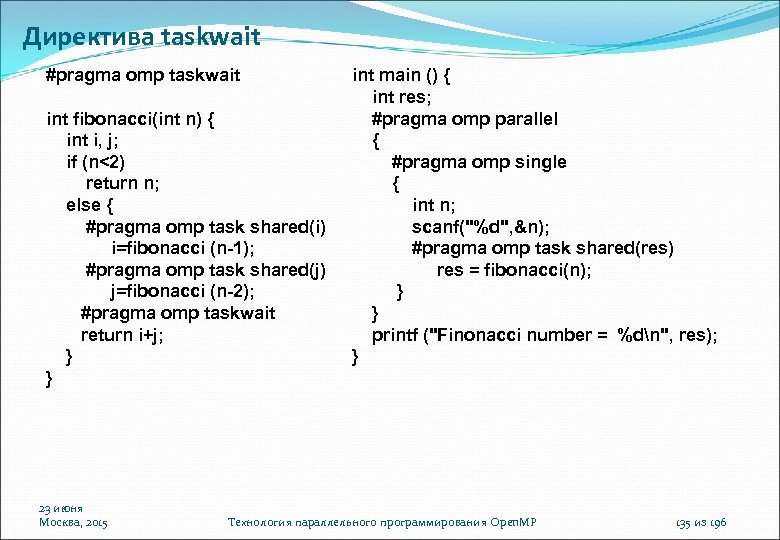 Директива taskwait

#pragma omp taskwait

int fibonacci(int n) {
int i, j;
if (n<2)
return n;
else {
#pragma omp task shared(i)
i=fibonacci (n-1);
#pragma omp task shared(j)
j=fibonacci (n-2);
#pragma omp taskwait
return i+j;
}
}

int main () {
int res;
#pragma omp parallel
{
#pragma omp single
{
int n;
scanf("%d",&n);
#pragma omp task shared(res)
res = fibonacci(n);
}
}
printf ("Finonacci number = %d\n", res);
}

23 июня
Москва, 2015

Технология параллельного программирования OpenMP

135 из 196